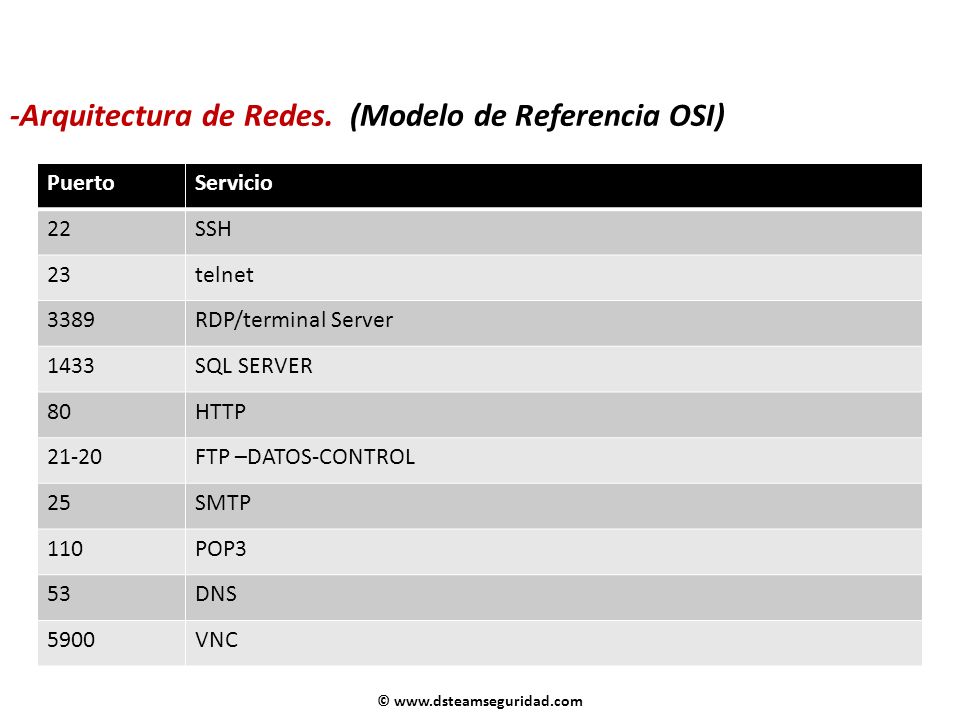 -Arquitectura de Redes. (Modelo de Referencia OSI)

| Puerto | Servicio |
|---|---|
| 22 | SSH |
| 23 | telnet |
| 3389 | RDP/terminal Server |
| 1433 | SQL SERVER |
| 80 | HTTP |
| 21-20 | FTP –DATOS-CONTROL |
| 25 | SMTP |
| 110 | POP3 |
| 53 | DNS |
| 5900 | VNC |

© www.dsteamseguridad.com